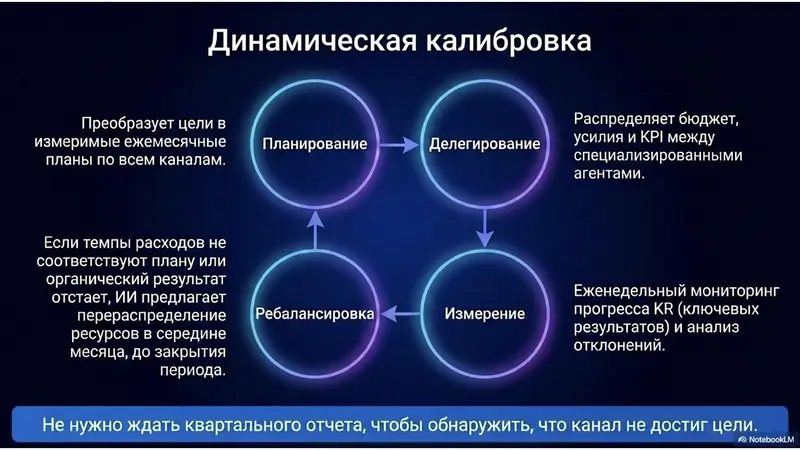 Динамическая калибровка

Преобразует цели в измеримые ежемесячные планы по всем каналам.

Планирование

Делегирование

Распределяет бюджет, усилия и KPI между специализированными агентами.

Если темпы расходов не соответствуют плану или органический результат отстает, ИИ предлагает перераспределение ресурсов в середине месяца, до закрытия периода.

Ребалансировка

Измерение

Еженедельный мониторинг прогресса KR (ключевых результатов) и анализ отклонений.

Не нужно ждать квартального отчета, чтобы обнаружить, что канал не достиг цели.

NotebookLM